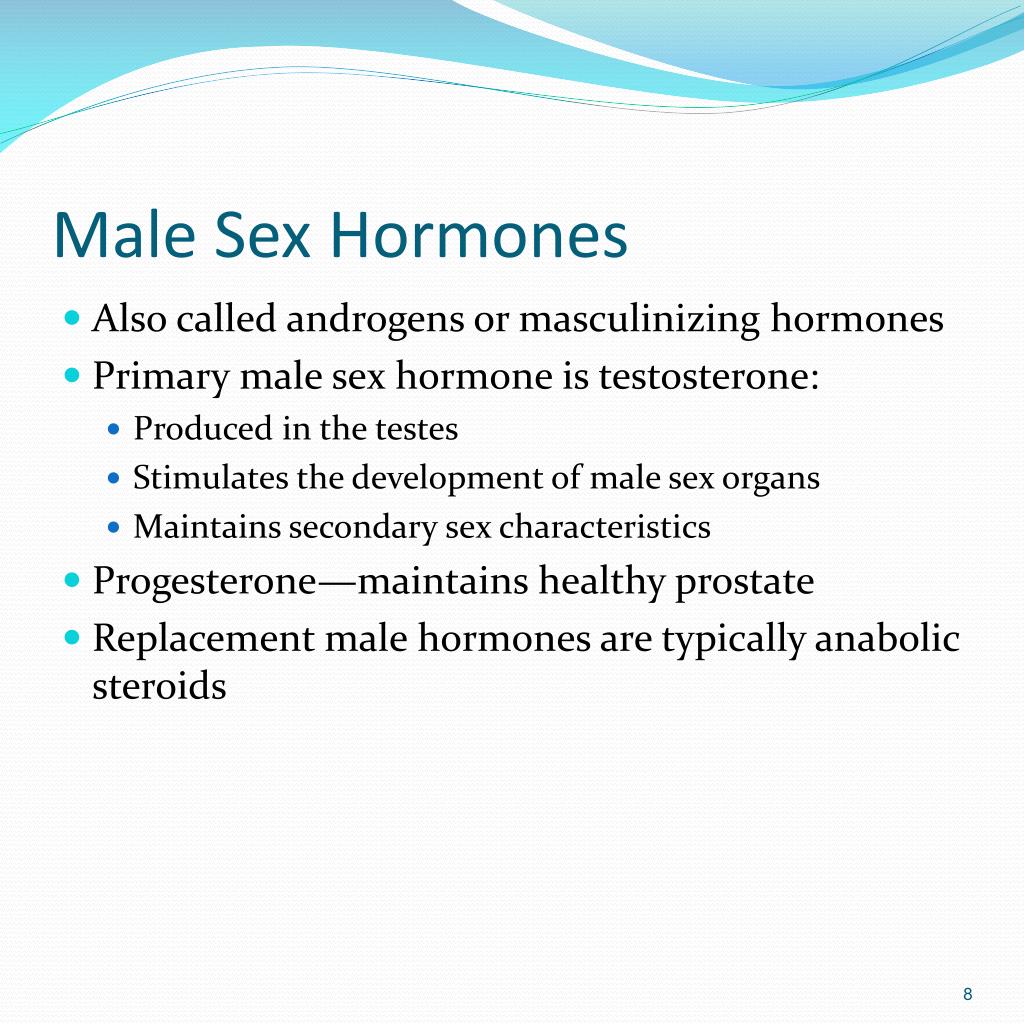 Male Sex Hormones

- Also called androgens or masculinizing hormones
- Primary male sex hormone is testosterone:
  - Produced in the testes
  - Stimulates the development of male sex organs
  - Maintains secondary sex characteristics
- Progesterone—maintains healthy prostate
- Replacement male hormones are typically anabolic steroids

8